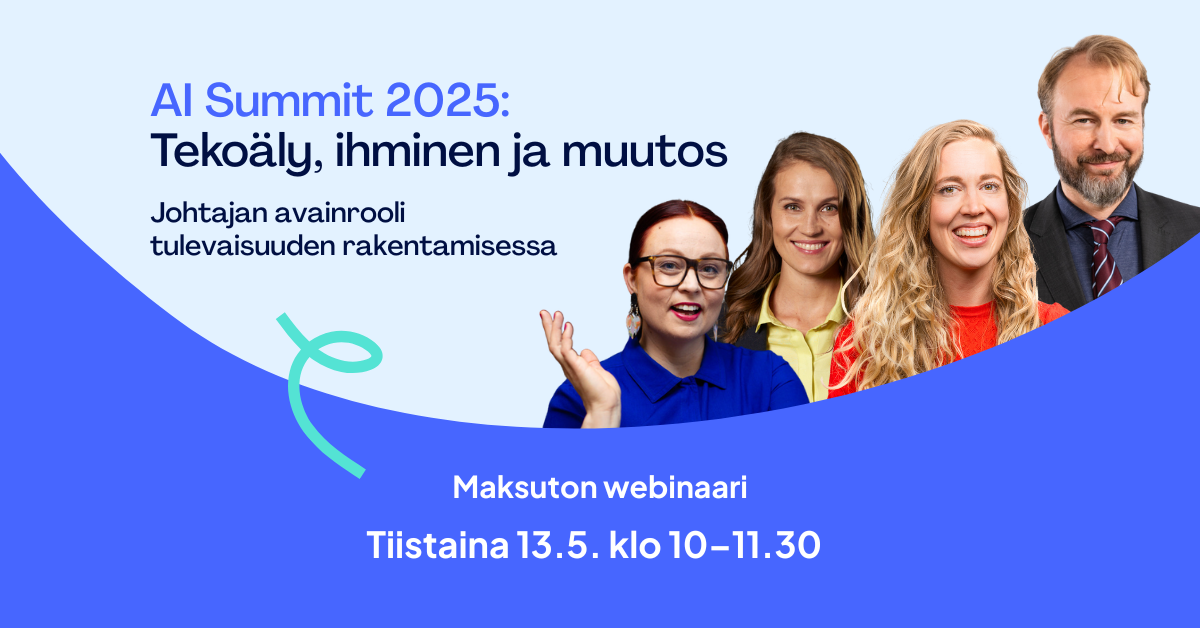 AI Summit 2025:
Tekoäly, ihminen ja muutos

Johtajan avainrooli tulevaisuuden rakentamisessa

Maksuton webinaari

Tiistaina 13.5. klo 10–11.30